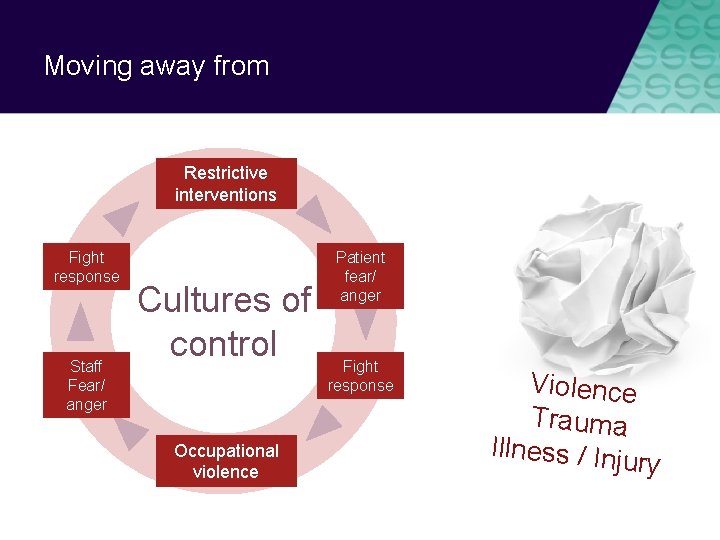 Moving away from

Restrictive interventions

Patient fear/ anger

Fight response

Occupational violence

Staff Fear/ anger

Fight response

Cultures of control

Violence
Trauma
Illness / Injury